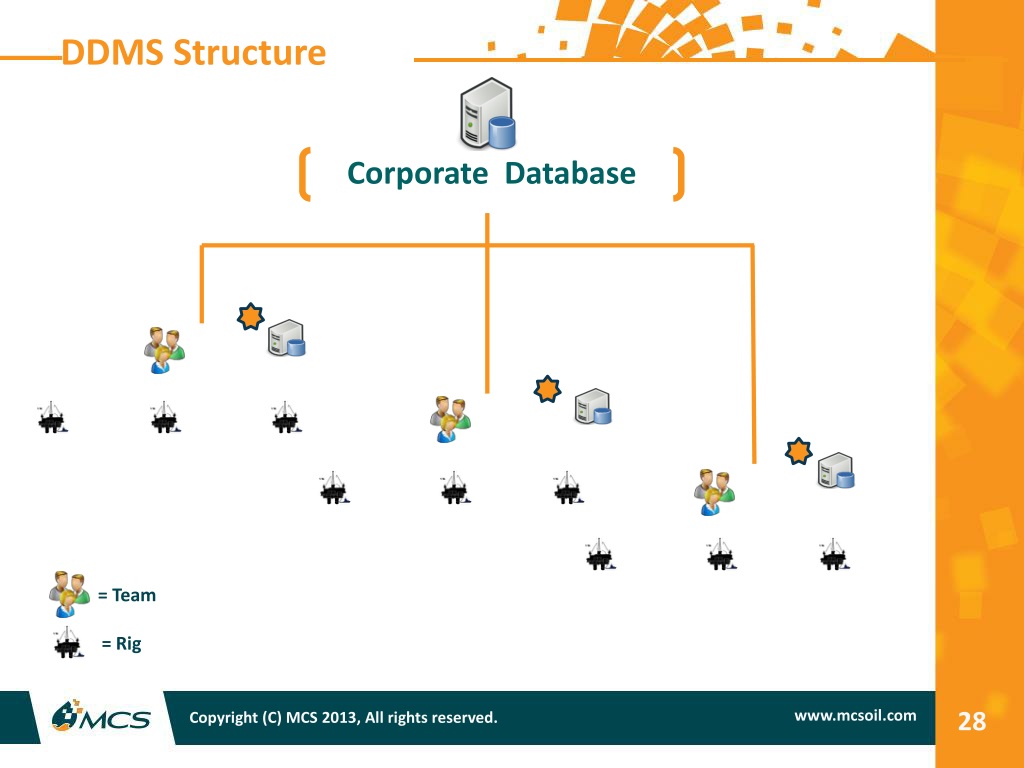 DDMS Structure

Corporate Database

= Team

= Rig

MCS

Copyright (C) MCS 2013, All rights reserved.

www.mcsoil.com

28